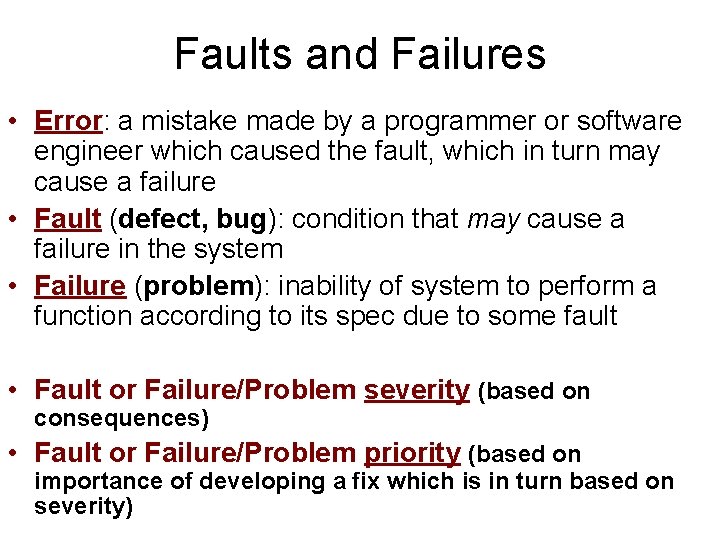 Faults and Failures

• Error: a mistake made by a programmer or software engineer which caused the fault, which in turn may cause a failure
• Fault (defect, bug): condition that may cause a failure in the system
• Failure (problem): inability of system to perform a function according to its spec due to some fault

• Fault or Failure/Problem severity (based on consequences)
• Fault or Failure/Problem priority (based on importance of developing a fix which is in turn based on severity)